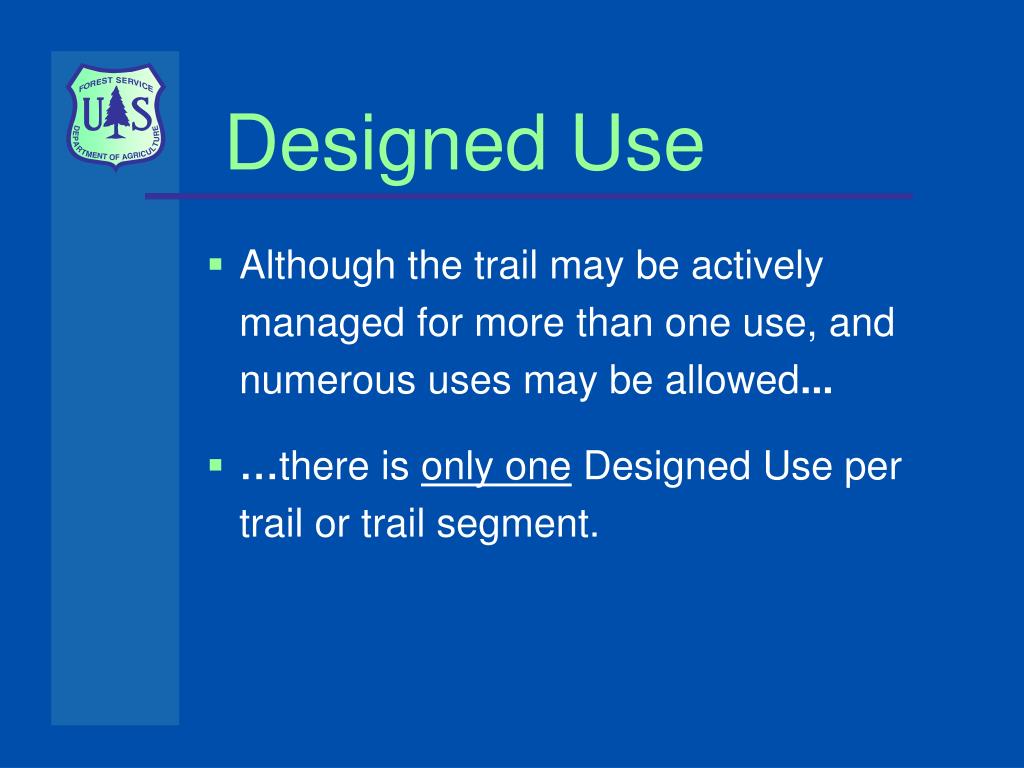 FOREST SERVICE
U S
DEPARTMENT OF AGRICULTURE

Designed Use

▪ Although the trail may be actively managed for more than one use, and numerous uses may be allowed...

▪ …there is only one Designed Use per trail or trail segment.